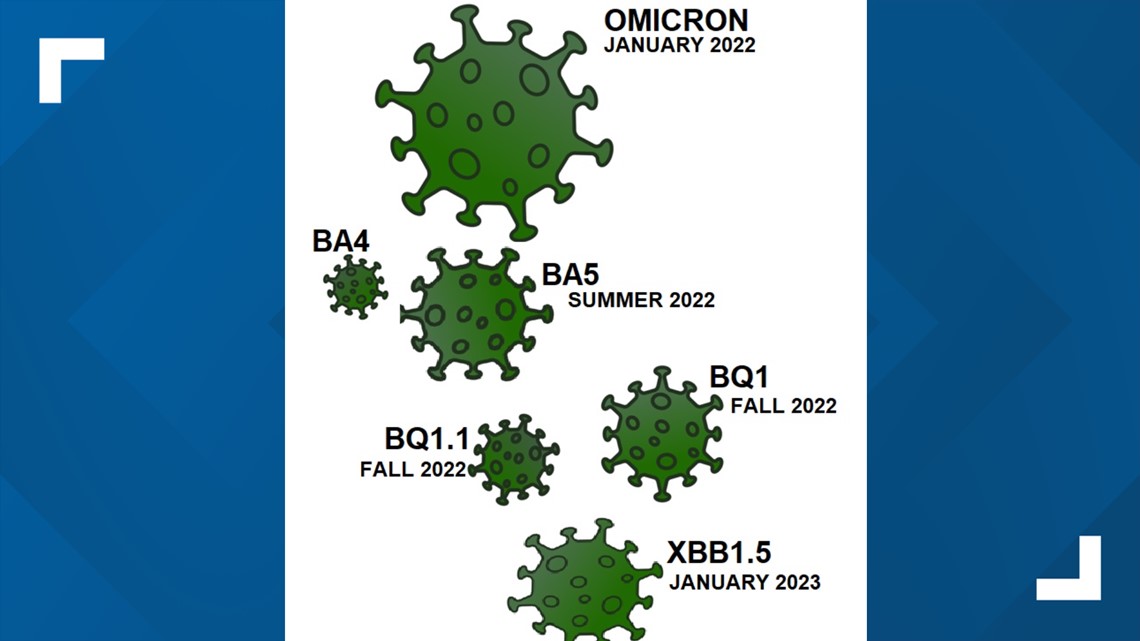 OMICRON
JANUARY 2022

BA4

BA5
SUMMER 2022

BQ1
FALL 2022

BQ1.1
FALL 2022

XBB1.5
JANUARY 2023